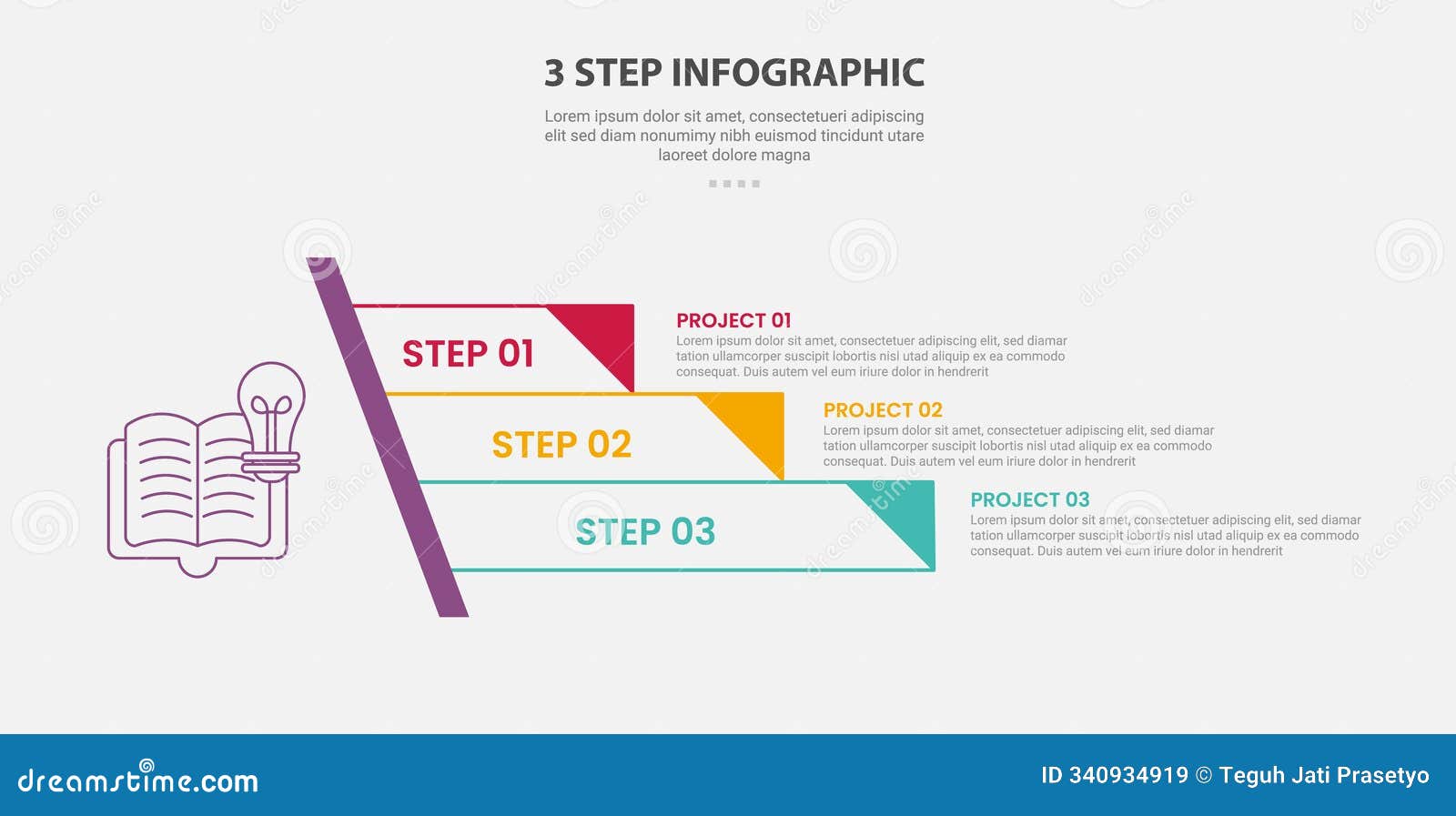 3 STEP INFOGRAPHIC

Lorem ipsum dolor sit amet, consectetueri adipiscing elit sed diam nonumimy nibh euismod tincidunt utare laoreet dolore magna

STEP 01

PROJECT 01
Lorem ipsum dolor sit amet, consectetuer adipiscing elit, sed diamar tation ullamcorper suscipit lobortis nisl utad aliquip ex ea commodo consequat. Duis autem vel eum iriure dolor in hendrerit

STEP 02

PROJECT 02
Lorem ipsum dolor sit amet, consectetuer adipiscing elit, sed diamar tation ullamcorper suscipit lobortis nisl utad aliquip ex ea commodo consequat. Duis autem vel eum iriure dolor in hendrerit

STEP 03

PROJECT 03
Lorem ipsum dolor sit amet, consectetuer adipiscing elit, sed diamar tation ullamcorper suscipit lobortis nisl utad aliquip ex ea commodo consequat. Duis autem vel eum iriure dolor in hendrerit

dreamstime.com

ID 340934919 © Teguh Jati Prasetyo